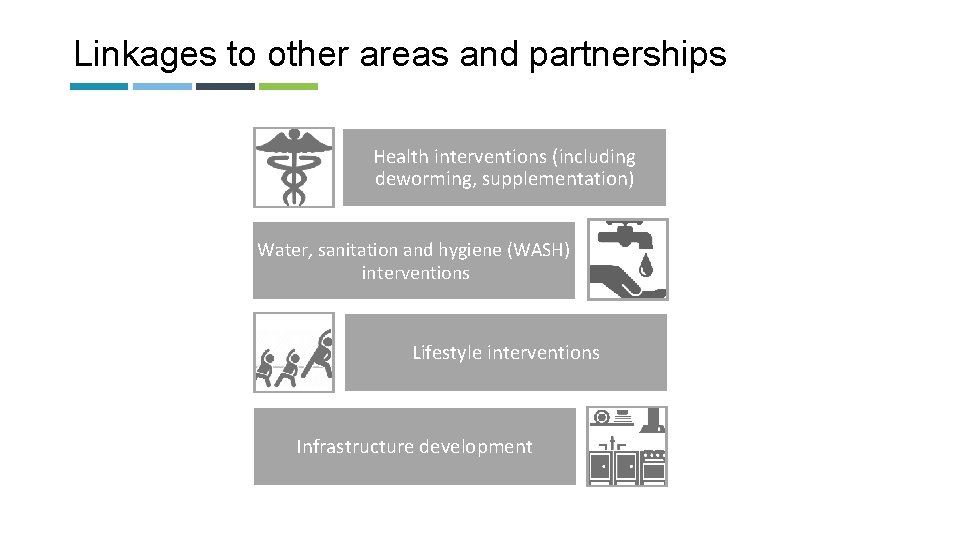 Linkages to other areas and partnerships

Health interventions (including deworming, supplementation)

Water, sanitation and hygiene (WASH) interventions

Lifestyle interventions

Infrastructure development